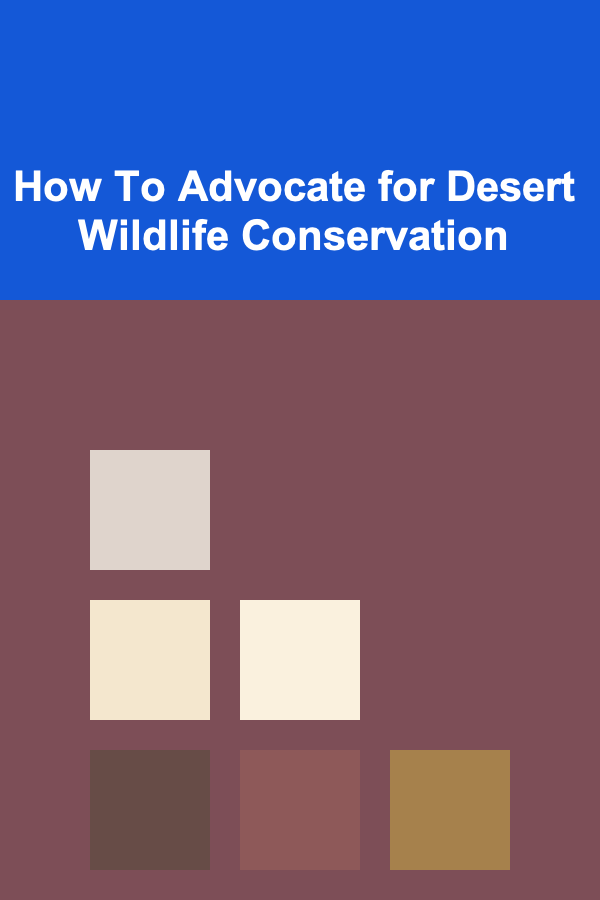 How To Advocate for Desert Wildlife Conservation